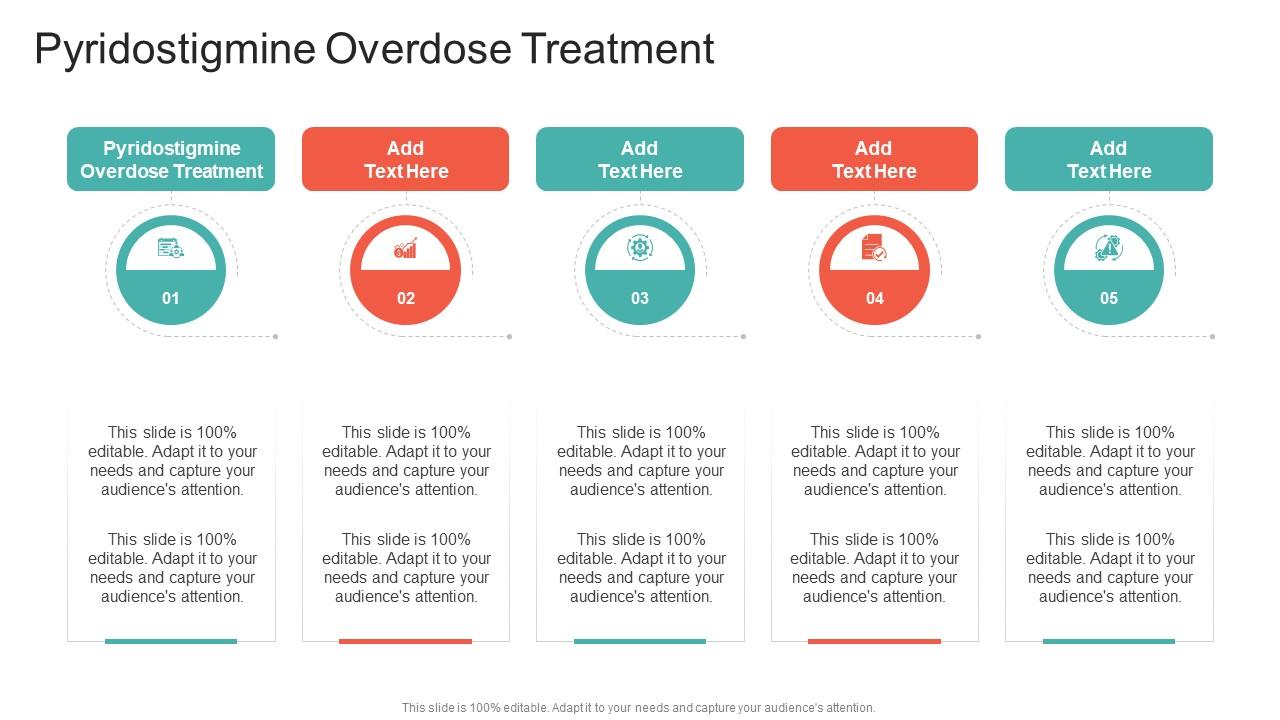 Pyridostigmine Overdose Treatment

Pyridostigmine Overdose Treatment

01

This slide is 100% editable. Adapt it to your needs and capture your audience's attention.

This slide is 100% editable. Adapt it to your needs and capture your audience's attention.

Add Text Here

02

This slide is 100% editable. Adapt it to your needs and capture your audience's attention.

This slide is 100% editable. Adapt it to your needs and capture your audience's attention.

Add Text Here

03

This slide is 100% editable. Adapt it to your needs and capture your audience's attention.

This slide is 100% editable. Adapt it to your needs and capture your audience's attention.

Add Text Here

04

This slide is 100% editable. Adapt it to your needs and capture your audience's attention.

This slide is 100% editable. Adapt it to your needs and capture your audience's attention.

Add Text Here

05

This slide is 100% editable. Adapt it to your needs and capture your audience's attention.

This slide is 100% editable. Adapt it to your needs and capture your audience's attention.

This slide is 100% editable. Adapt it to your needs and capture your audience's attention.